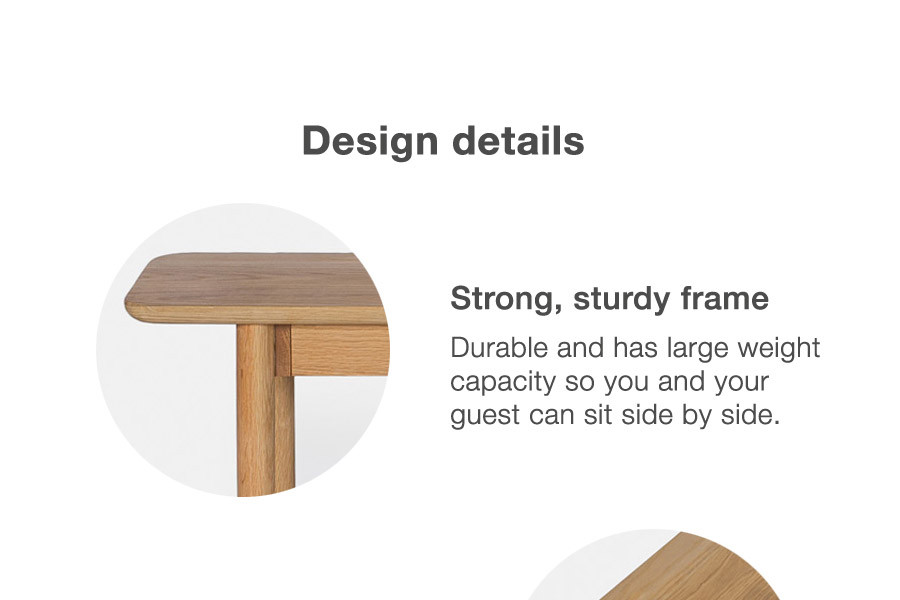 Design details

Strong, sturdy frame

Durable and has large weight capacity so you and your guest can sit side by side.